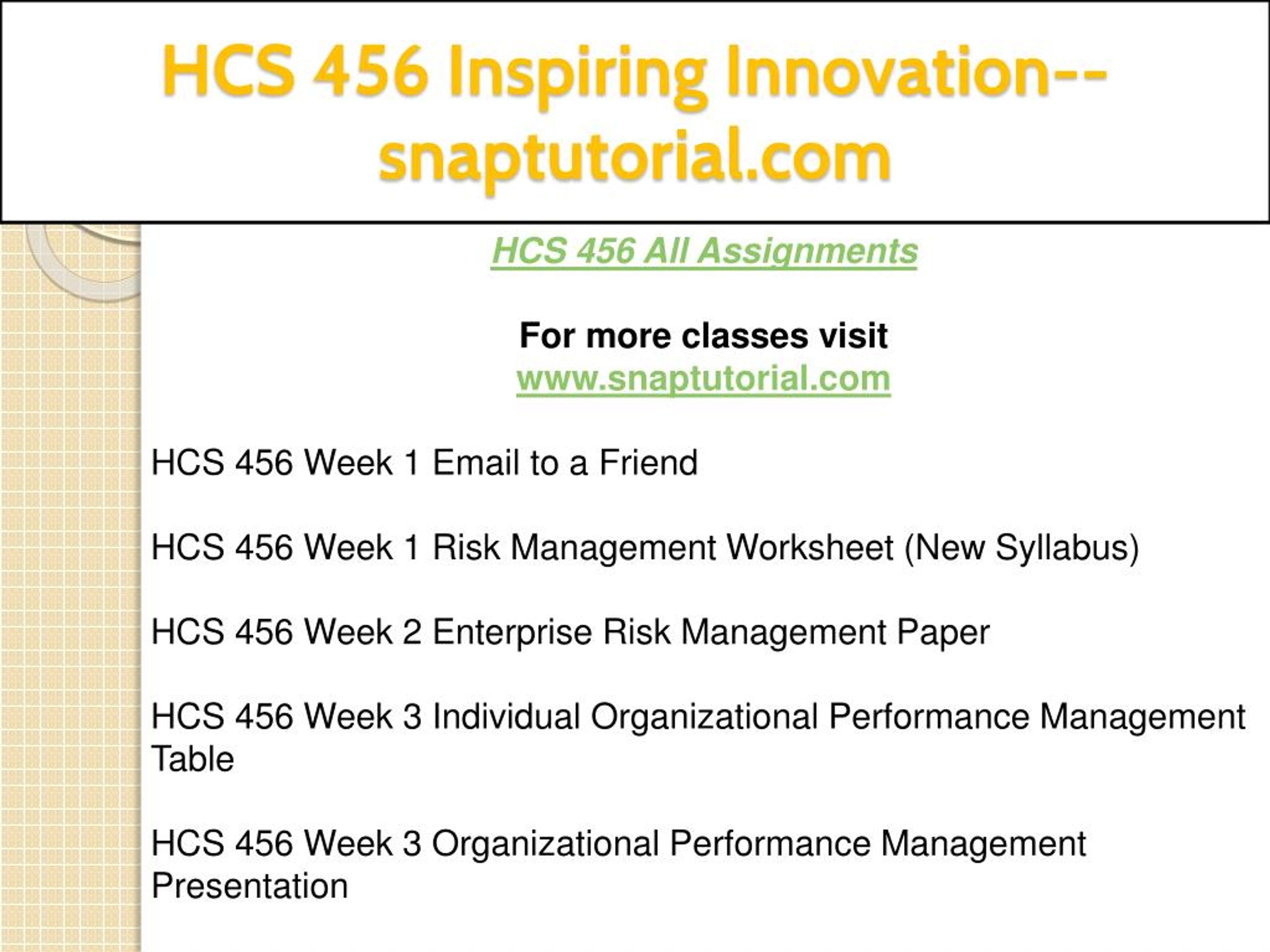 HCS 456 Inspiring Innovation--snaptutorial.com

HCS 456 All Assignments

For more classes visit
www.snaptutorial.com

HCS 456 Week 1 Email to a Friend

HCS 456 Week 1 Risk Management Worksheet (New Syllabus)

HCS 456 Week 2 Enterprise Risk Management Paper

HCS 456 Week 3 Individual Organizational Performance Management Table

HCS 456 Week 3 Organizational Performance Management Presentation